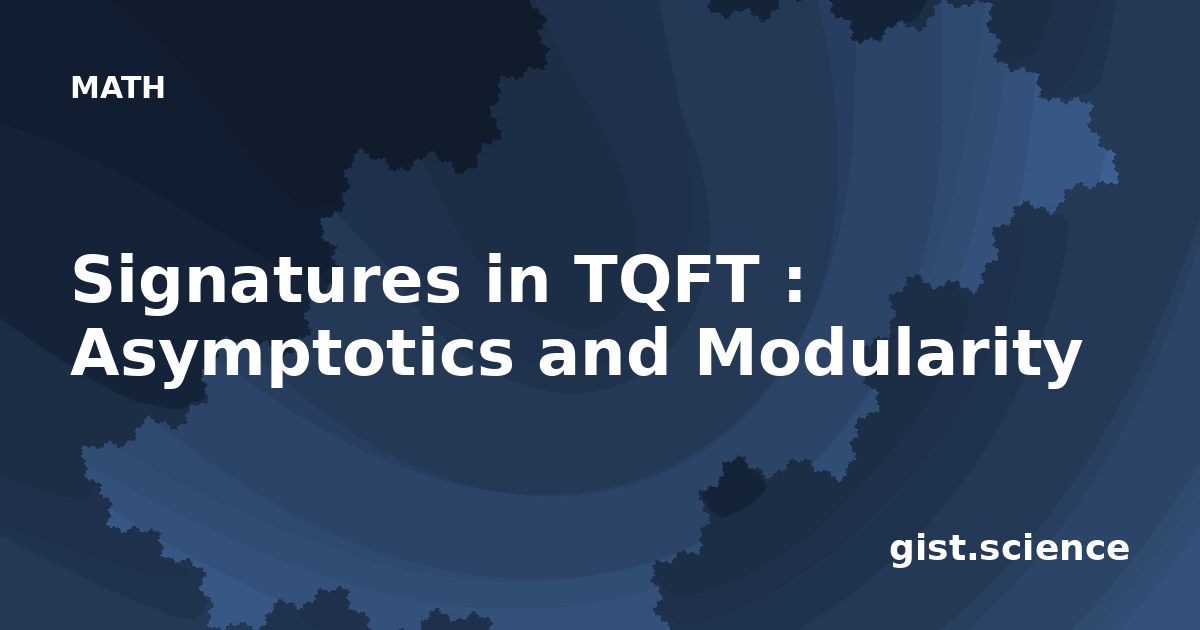 MATH

Signatures in TQFT : Asymptotics and Modularity

gist.science